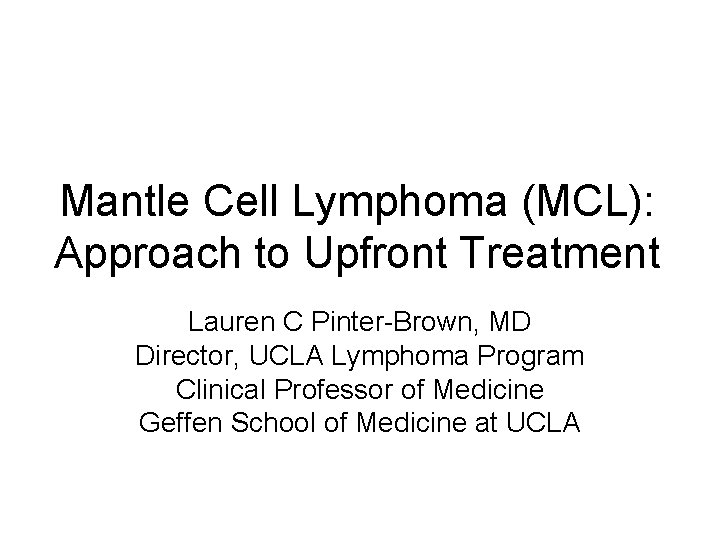 Mantle Cell Lymphoma (MCL): Approach to Upfront Treatment

Lauren C Pinter-Brown, MD
Director, UCLA Lymphoma Program
Clinical Professor of Medicine
Geffen School of Medicine at UCLA